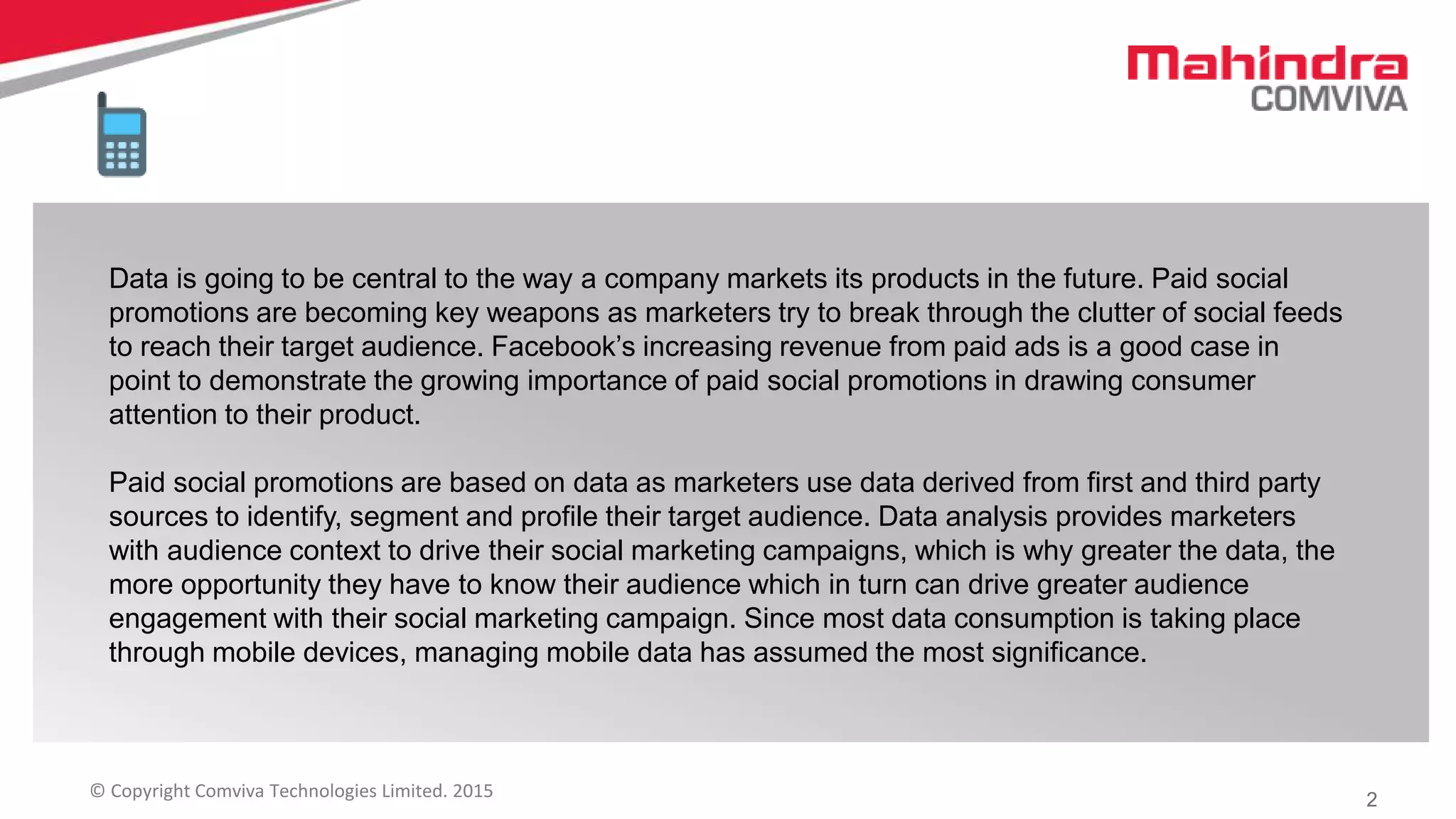 Mahindra
COMVIVA

Data is going to be central to the way a company markets its products in the future. Paid social promotions are becoming key weapons as marketers try to break through the clutter of social feeds to reach their target audience. Facebook's increasing revenue from paid ads is a good case in point to demonstrate the growing importance of paid social promotions in drawing consumer attention to their product.

Paid social promotions are based on data as marketers use data derived from first and third party sources to identify, segment and profile their target audience. Data analysis provides marketers with audience context to drive their social marketing campaigns, which is why greater the data, the more opportunity they have to know their audience which in turn can drive greater audience engagement with their social marketing campaign. Since most data consumption is taking place through mobile devices, managing mobile data has assumed the most significance.

© Copyright Comviva Technologies Limited. 2015

2